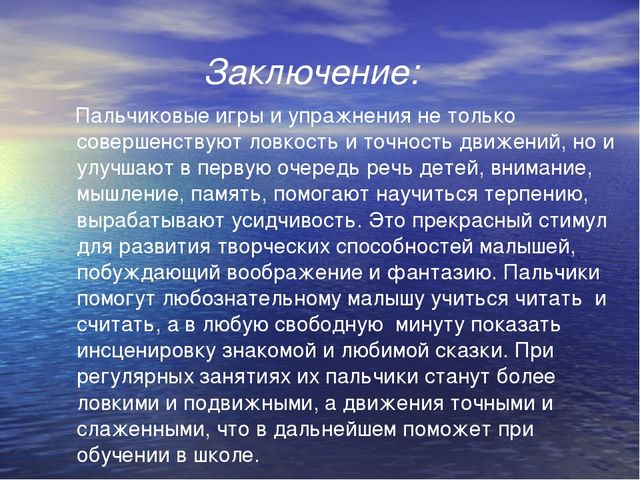 Заключение:

Пальчиковые игры и упражнения не только совершенствуют ловкость и точность движений, но и улучшают в первую очередь речь детей, внимание, мышление, память, помогают научиться терпению, вырабатывают усидчивость. Это прекрасный стимул для развития творческих способностей малышей, побуждающий воображение и фантазию. Пальчики помогут любознательному малышу учиться читать и считать, а в любую свободную минуту показать инсценировку знакомой и любимой сказки. При регулярных занятиях их пальчики станут более ловкими и подвижными, а движения точными и слаженными, что в дальнейшем поможет при обучении в школе.